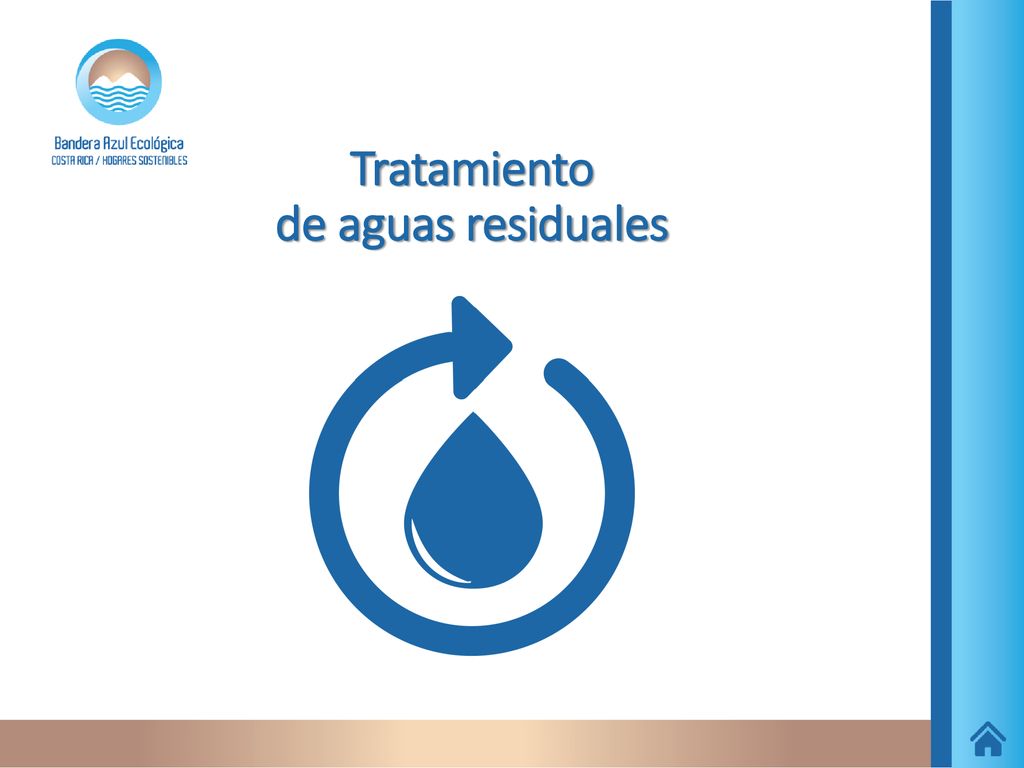 Bandera Azul Ecológica
COSTA RICA / HOGARES SOSTENIBLES

Tratamiento
de aguas residuales